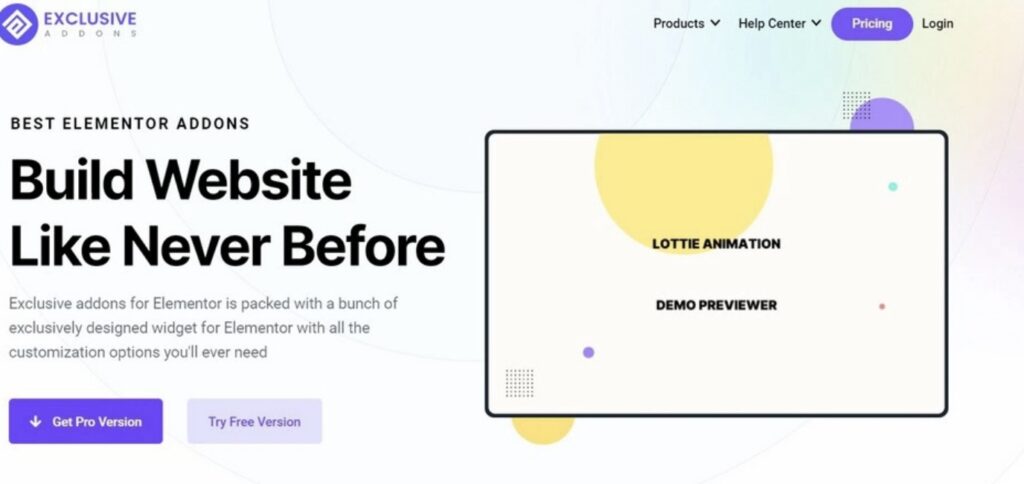 EXCLUSIVE ADDONS

Products Help Center Pricing Login

BEST ELEMENTOR ADDONS

Build Website Like Never Before

Exclusive addons for Elementor is packed with a bunch of exclusively designed widget for Elementor with all the customization options you'll ever need

Get Pro Version

Try Free Version

LOTTIE ANIMATION

DEMO PREVIEWER